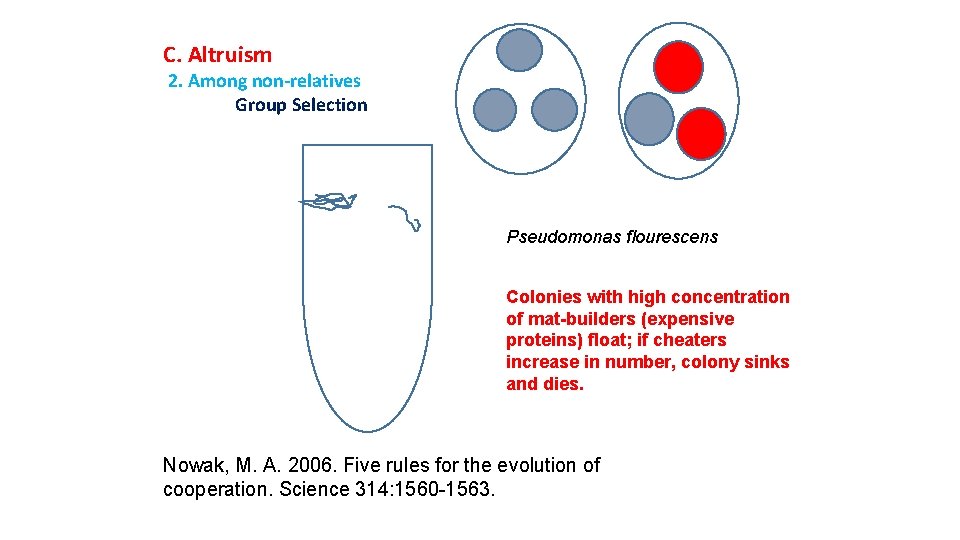 C. Altruism
2. Among non-relatives
Group Selection

Pseudomonas flourescens

Colonies with high concentration of mat-builders (expensive proteins) float; if cheaters increase in number, colony sinks and dies.

Nowak, M. A. 2006. Five rules for the evolution of cooperation. Science 314:1560-1563.